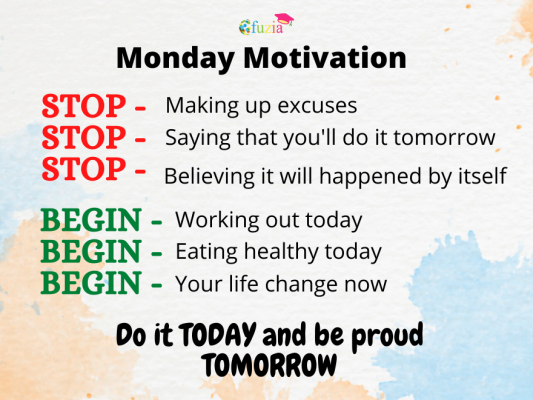 fuzia

Monday Motivation

STOP - Making up excuses
STOP - Saying that you'll do it tomorrow
STOP - Believing it will happened by itself

BEGIN - Working out today
BEGIN - Eating healthy today
BEGIN - Your life change now

Do it TODAY and be proud TOMORROW